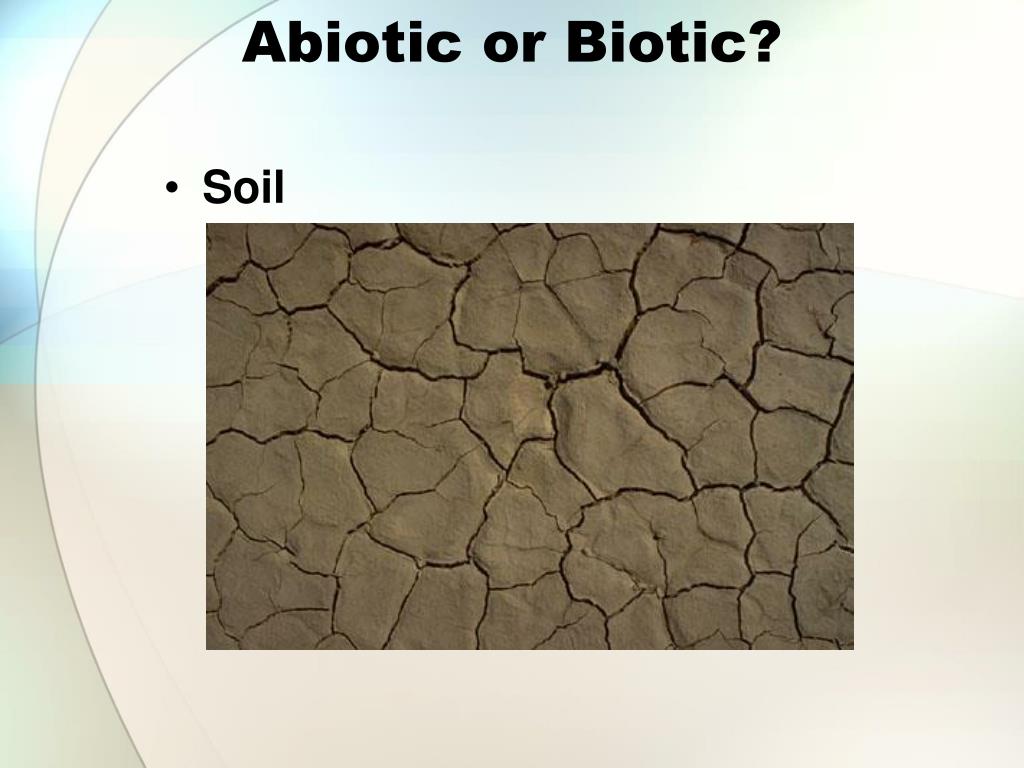 Abiotic or Biotic?

• Soil